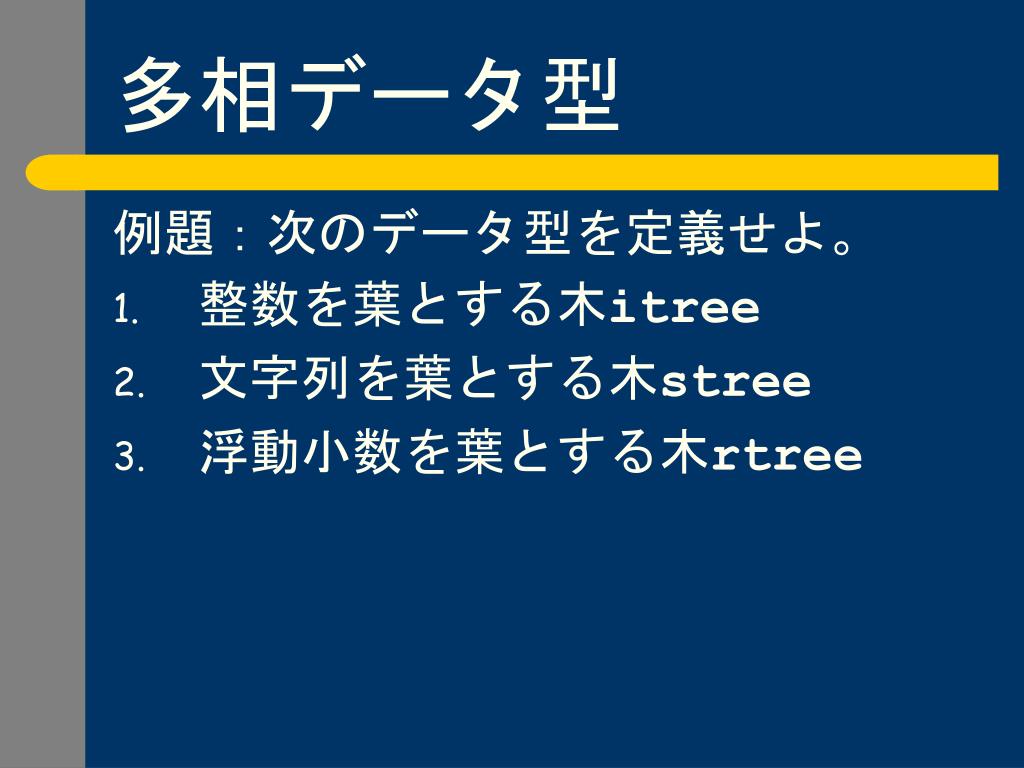 多相データ型

例題：次のデータ型を定義せよ。

1. 整数を葉とする木itree
2. 文字列を葉とする木stree
3. 浮動小数を葉とする木rtree